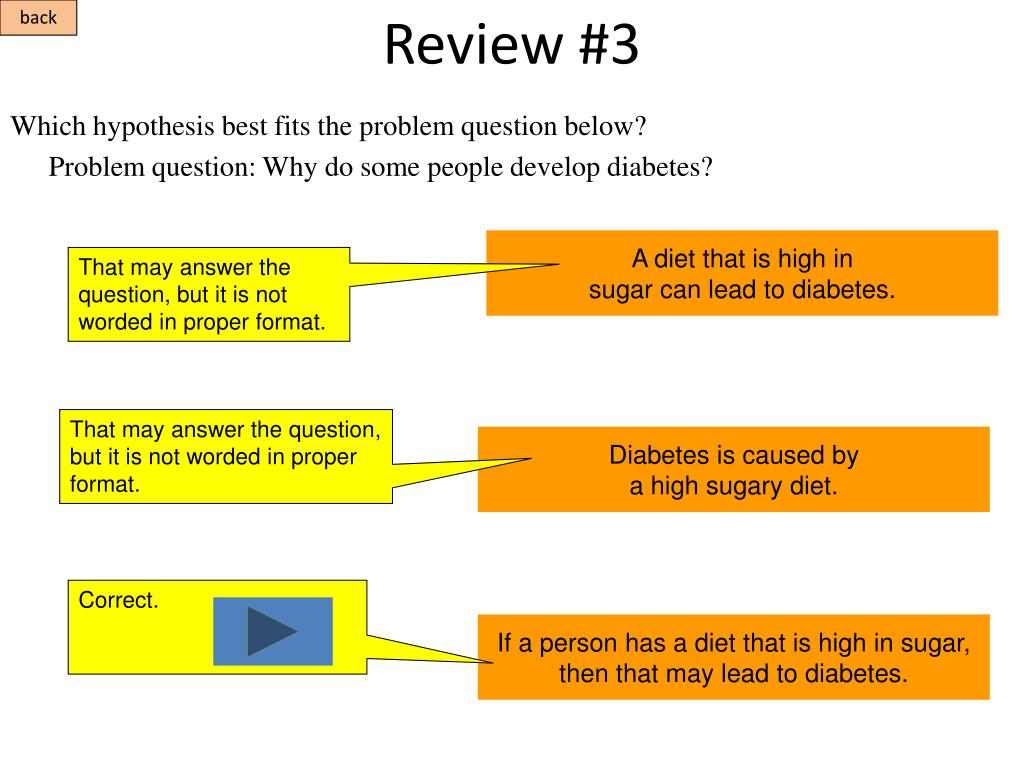 back

Review #3

Which hypothesis best fits the problem question below?

Problem question: Why do some people develop diabetes?

That may answer the question, but it is not worded in proper format.

A diet that is high in sugar can lead to diabetes.

That may answer the question, but it is not worded in proper format.

Diabetes is caused by a high sugary diet.

Correct.

If a person has a diet that is high in sugar, then that may lead to diabetes.